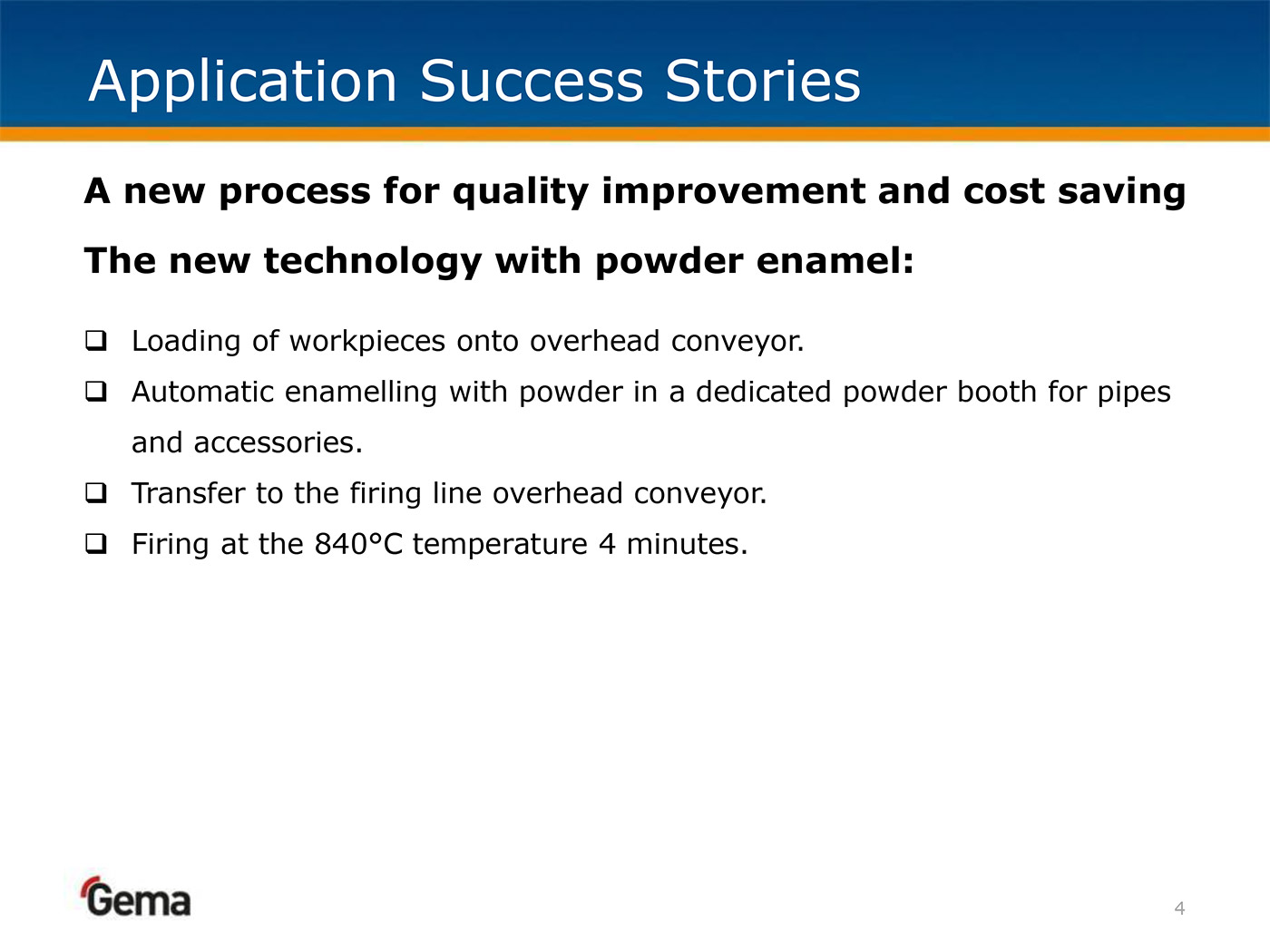 Application Success Stories

A new process for quality improvement and cost saving

The new technology with powder enamel:

❑ Loading of workpieces onto overhead conveyor.
❑ Automatic enamelling with powder in a dedicated powder booth for pipes and accessories.
❑ Transfer to the firing line overhead conveyor.
❑ Firing at the 840°C temperature 4 minutes.

Gema

4